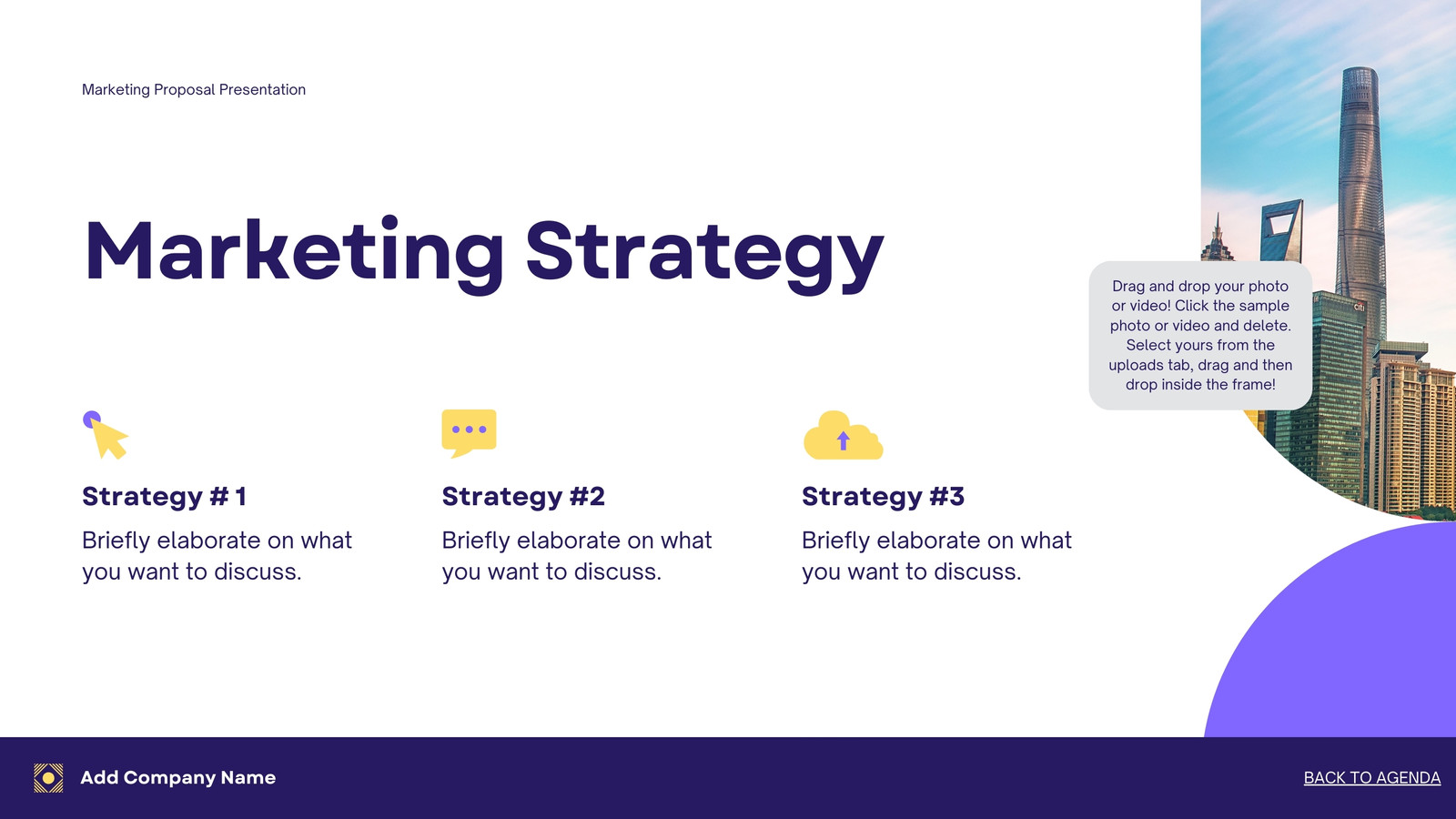 Marketing Proposal Presentation

Marketing Strategy

Drag and drop your photo or video! Click the sample photo or video and delete. Select yours from the uploads tab, drag and then drop inside the frame!

citi

Strategy # 1
Briefly elaborate on what you want to discuss.

Strategy #2
Briefly elaborate on what you want to discuss.

Strategy #3
Briefly elaborate on what you want to discuss.

Add Company Name

BACK TO AGENDA